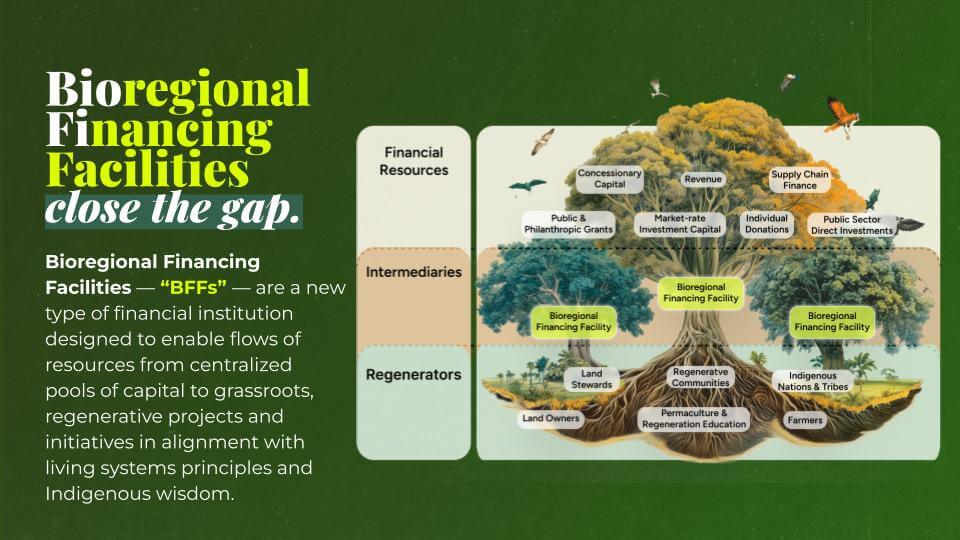 Bioregional Financing Facilities
close the gap.

Bioregional Financing Facilities — "BFFs" — are a new type of financial institution designed to enable flows of resources from centralized pools of capital to grassroots, regenerative projects and initiatives in alignment with living systems principles and Indigenous wisdom.

Financial Resources

Concessionary Capital

Revenue

Supply Chain Finance

Public & Philanthropic Grants

Market-rate Investment Capital

Individual Donations

Public Sector Direct Investments

Intermediaries

Bioregional Financing Facility

Bioregional Financing Facility

Bioregional Financing Facility

Regenerators

Land Stewards

Regeneratve Communities

Indigenous Nations & Tribes

Land Owners

Permaculture & Regeneration Education

Farmers